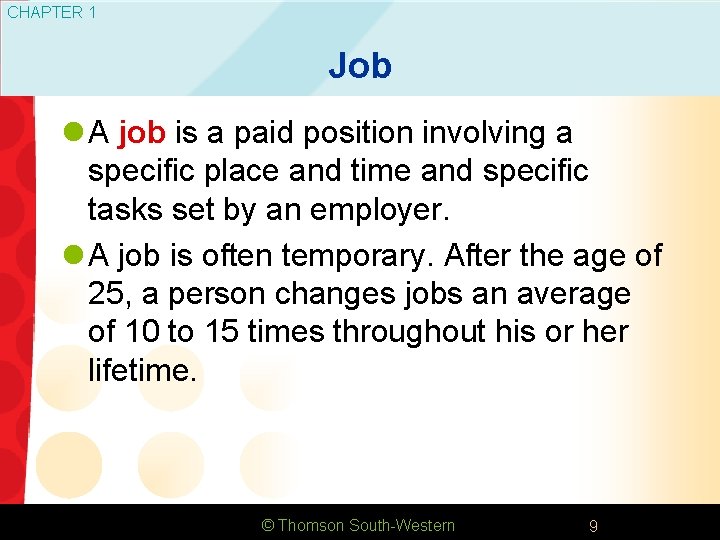 CHAPTER 1

Job

A job is a paid position involving a specific place and time and specific tasks set by an employer.

A job is often temporary. After the age of 25, a person changes jobs an average of 10 to 15 times throughout his or her lifetime.

© Thomson South-Western

9